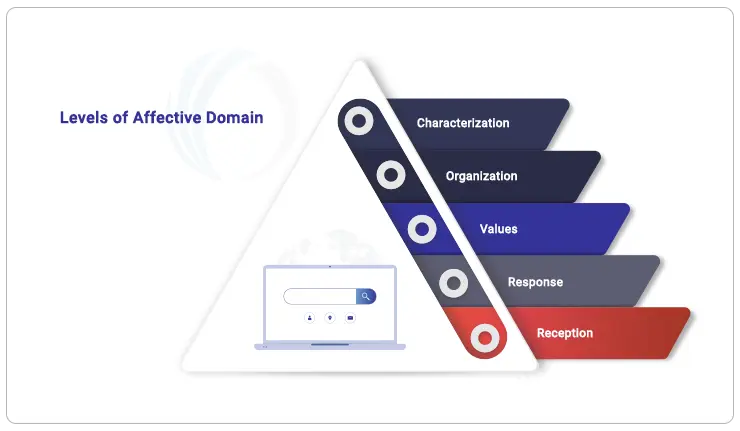 Levels of Affective Domain

Characterization

Organization

Values

Response

Reception